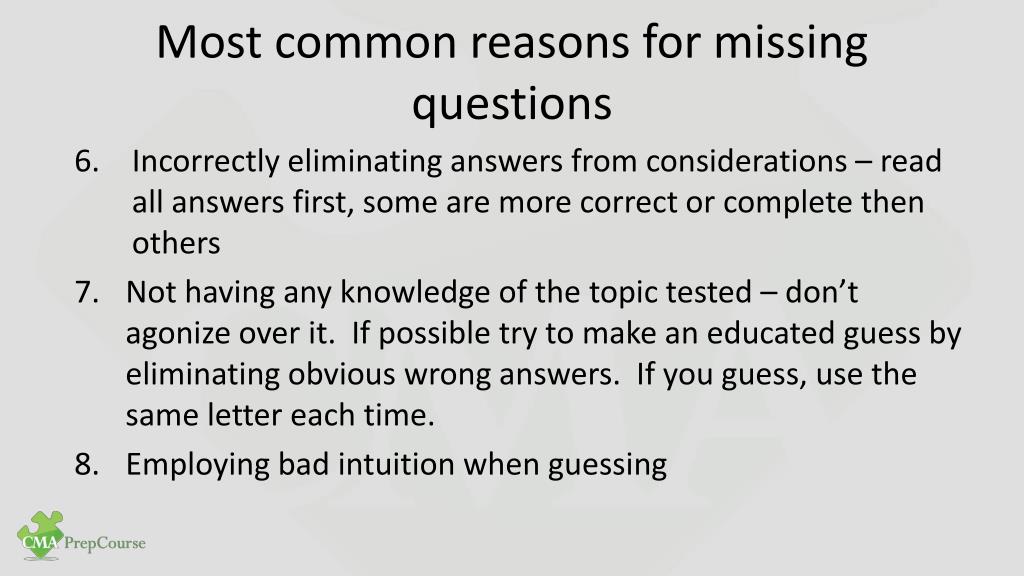 Most common reasons for missing questions

6. Incorrectly eliminating answers from considerations – read all answers first, some are more correct or complete then others

7. Not having any knowledge of the topic tested – don’t agonize over it. If possible try to make an educated guess by eliminating obvious wrong answers. If you guess, use the same letter each time.

8. Employing bad intuition when guessing

CMA PrepCourse